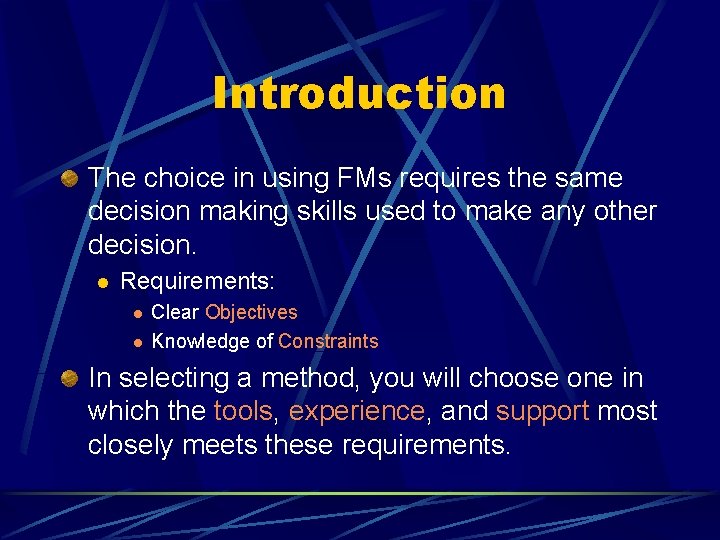 Introduction

The choice in using FMs requires the same decision making skills used to make any other decision.

Requirements:

Clear Objectives

Knowledge of Constraints

In selecting a method, you will choose one in which the tools, experience, and support most closely meets these requirements.